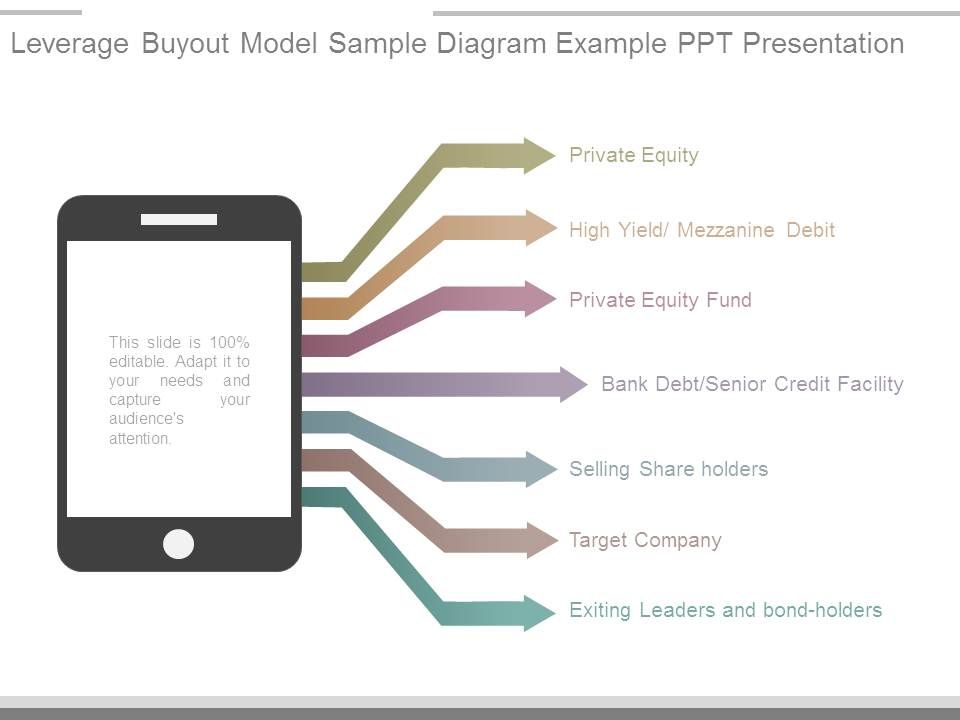 Leverage Buyout Model Sample Diagram Example PPT Presentation

This slide is 100% editable. Adapt it to your needs and capture your audience's attention.

Private Equity

High Yield/ Mezzanine Debit

Private Equity Fund

Bank Debt/Senior Credit Facility

Selling Share holders

Target Company

Exiting Leaders and bond-holders